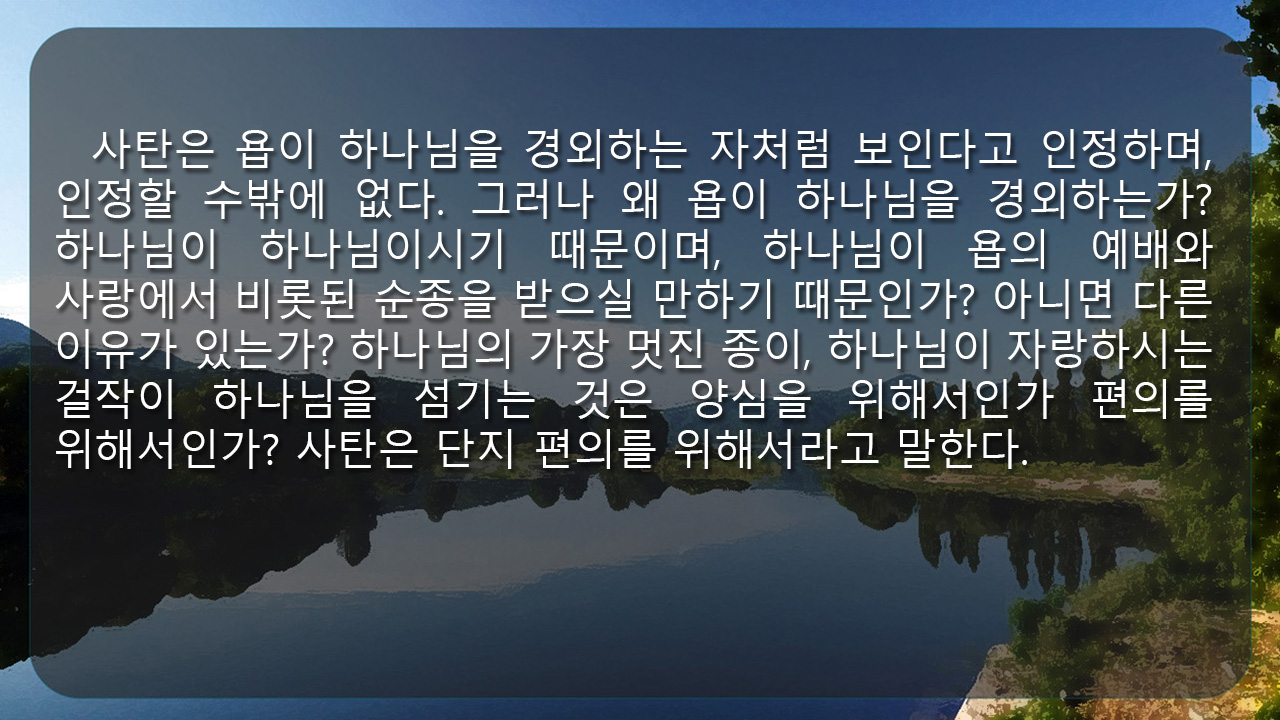 사탄은 욥이 하나님을 경외하는 자처럼 보인다고 인정하며, 인정할 수밖에 없다. 그러나 왜 욥이 하나님을 경외하는가? 하나님이 하나님이시기 때문이며, 하나님이 욥의 예배와 사랑에서 비롯된 순종을 받으실 만하기 때문인가? 아니면 다른 이유가 있는가? 하나님의 가장 멋진 종이, 하나님이 자랑하시는 걸작이 하나님을 섬기는 것은 양심을 위해서인가 편의를 위해서인가? 사탄은 단지 편의를 위해서라고 말한다.